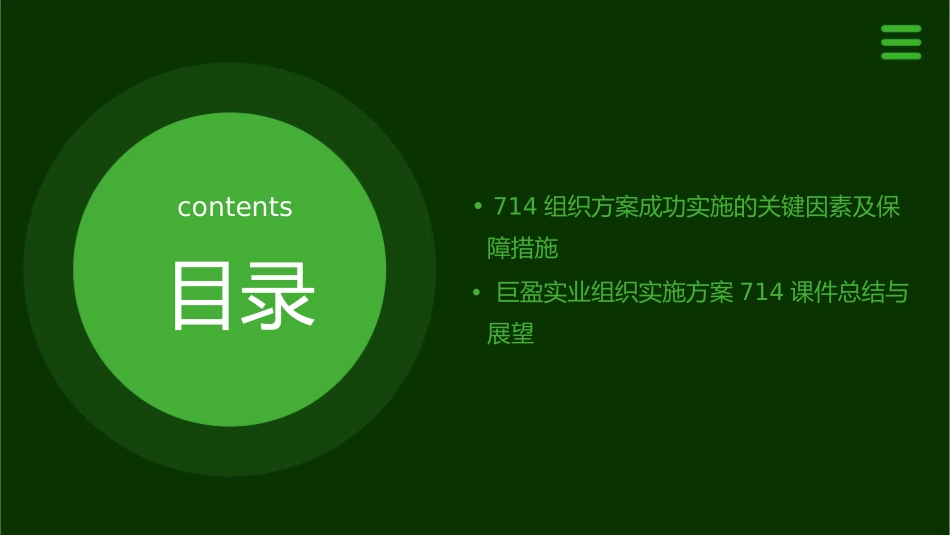 contents

目录

• 714 组织方案成功实施的关键因素及保障措施

• 巨盈实业组织实施方案 714 课件总结与展望